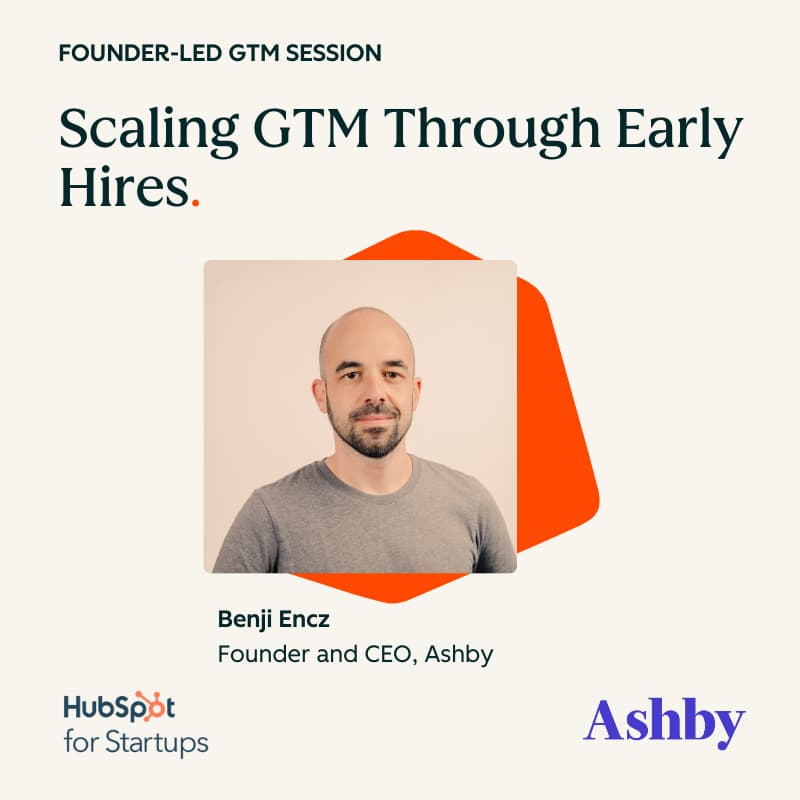 FOUNDER-LED GTM SESSION

Scaling GTM Through Early Hires.

Benji Encz
Founder and CEO, Ashby

HubSpot
for Startups

Ashby